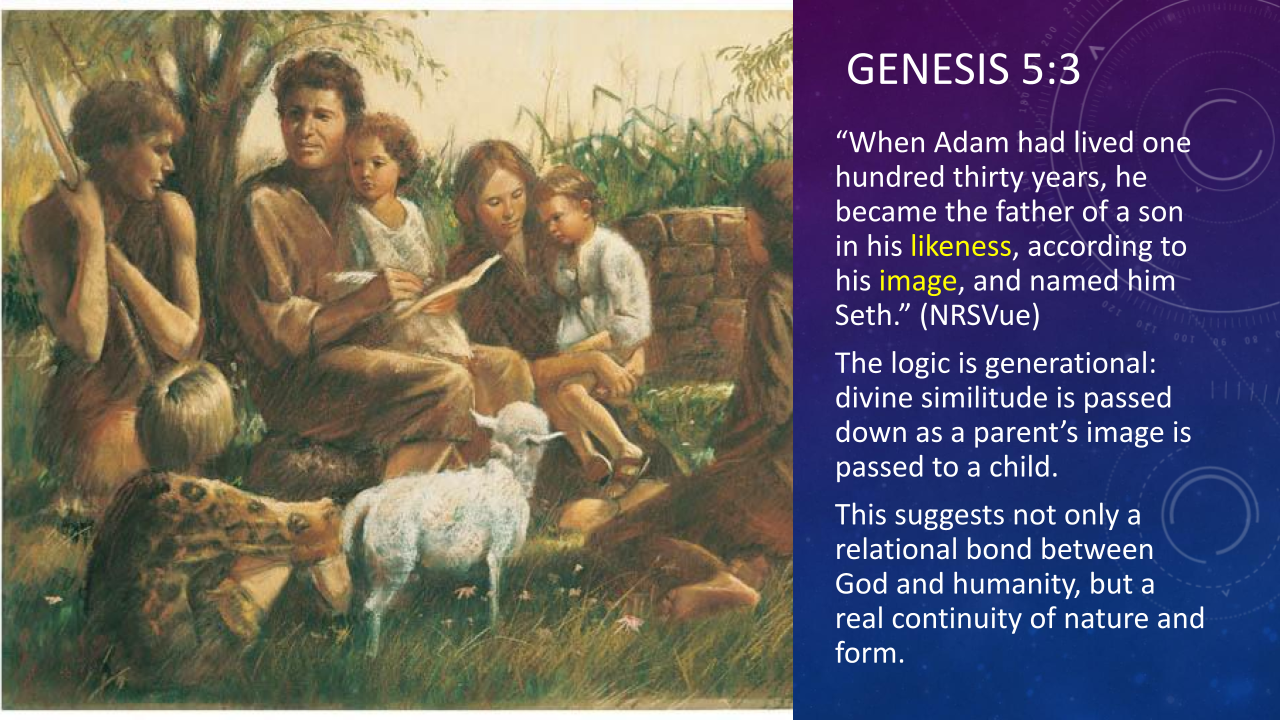 GENESIS 5:3

“When Adam had lived one hundred thirty years, he became the father of a son in his likeness, according to his image, and named him Seth.” (NRSVue)

The logic is generational: divine similitude is passed down as a parent’s image is passed to a child.

This suggests not only a relational bond between God and humanity, but a real continuity of nature and form.